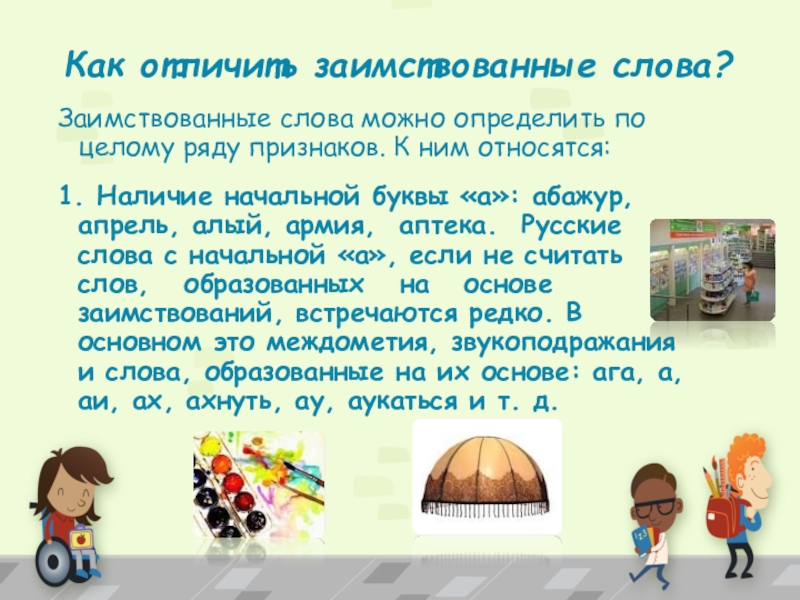 Как отличить заимствованные слова?

Заимствованные слова можно определить по целому ряду признаков. К ним относятся:

1. Наличие начальной буквы «а»: абажур, апрель, алый, армия, аптека. Русские слова с начальной «а», если не считать слов, образованных на основе заимствований, встречаются редко. В основном это междометия, звукоподражания и слова, образованные на их основе: ага, а, аи, ах, ахнуть, ау, аукаться и т. д.